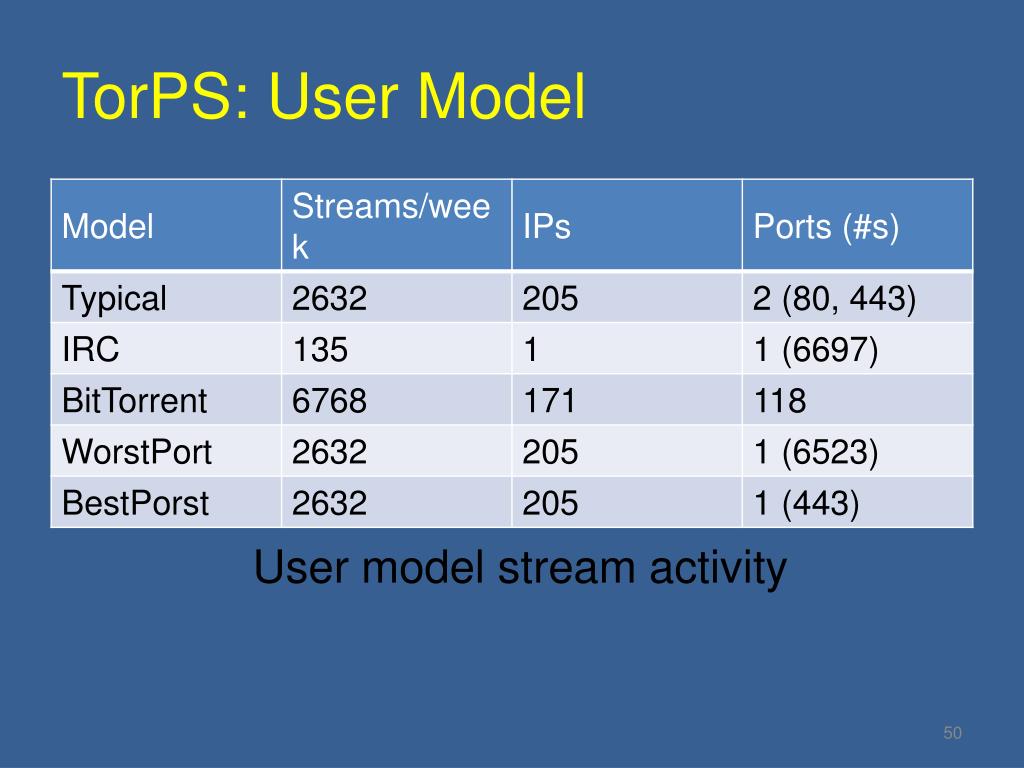 TorPS: User Model

| Model | Streams/week | IPs | Ports (#s) |
|---|---|---|---|
| Typical | 2632 | 205 | 2 (80, 443) |
| IRC | 135 | 1 | 1 (6697) |
| BitTorrent | 6768 | 171 | 118 |
| WorstPort | 2632 | 205 | 1 (6523) |
| BestPorst | 2632 | 205 | 1 (443) |

User model stream activity

50